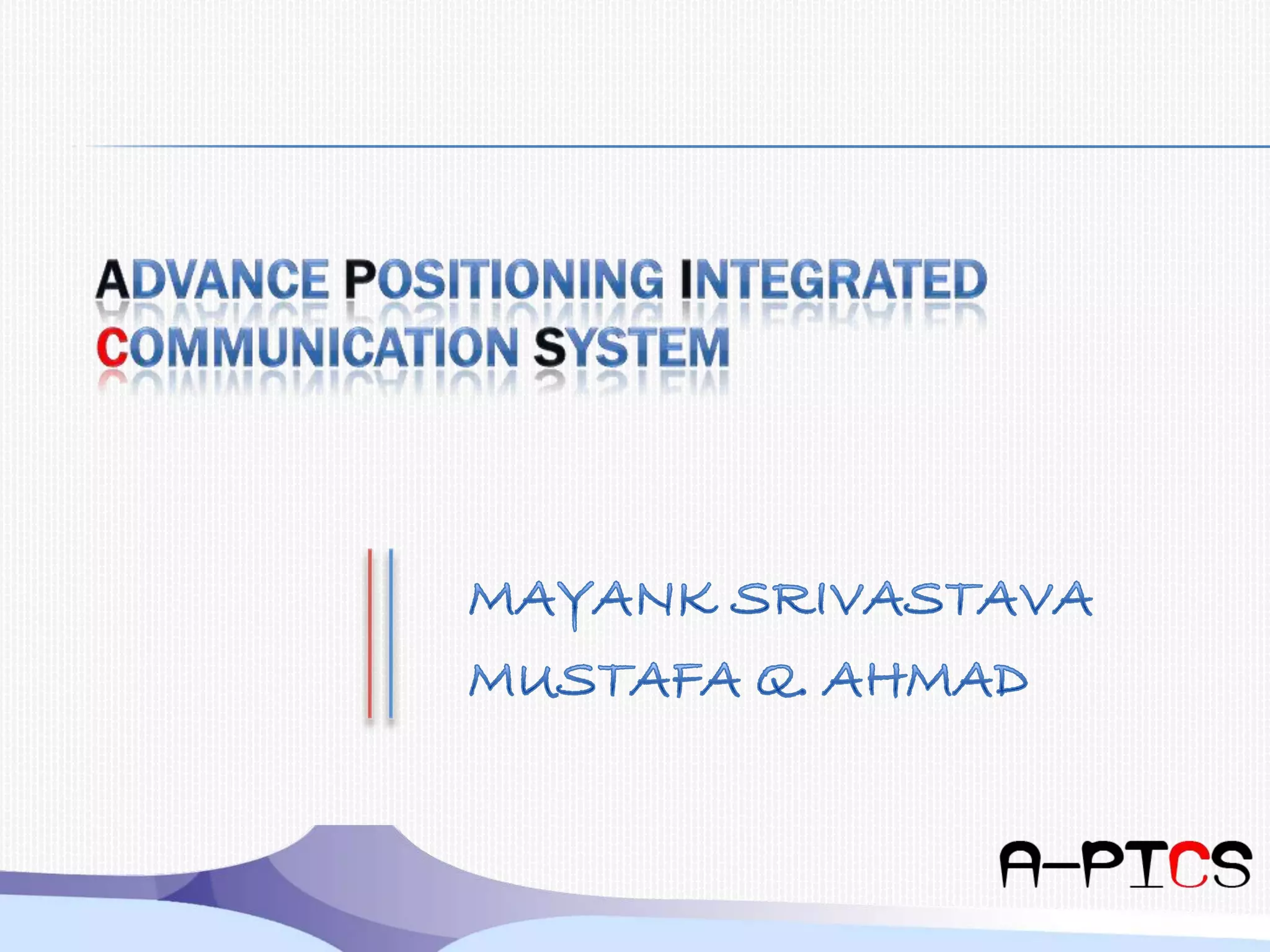 ADVANCE POSITIONING INTEGRATED COMMUNICATION SYSTEM

MAYANK SRIVASTAVA
MUSTAFA Q. AHMAD

A-PICS